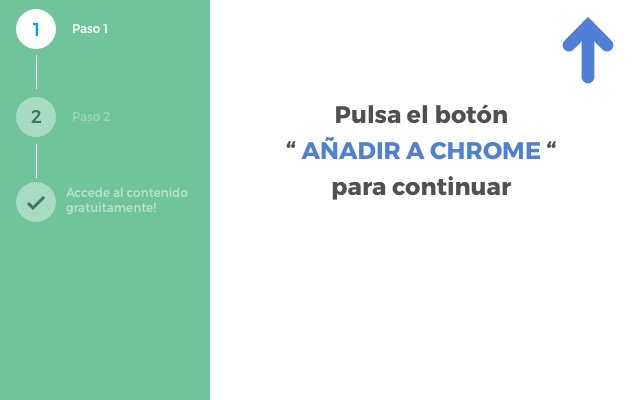 1
Paso 1

2
Paso 2

Accede al contenido gratuitamente!

Pulsa el botón
“ AÑADIR A CHROME “
para continuar